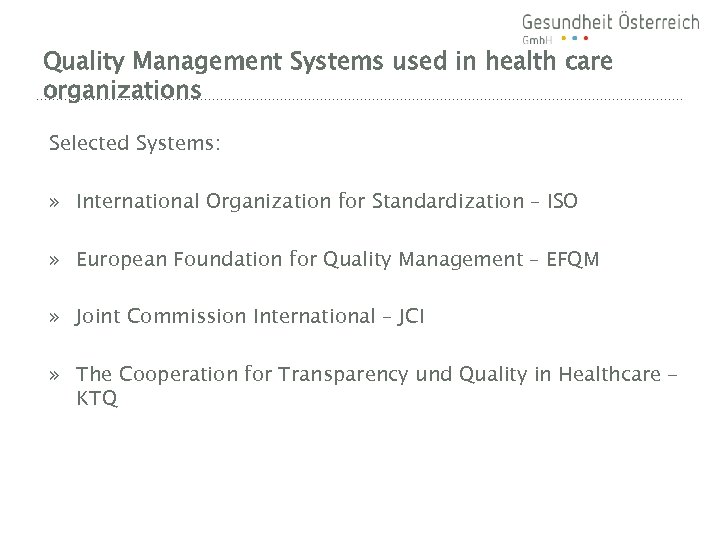 Gesundheit Österreich GmbH

Quality Management Systems used in health care organizations

Selected Systems:

» International Organization for Standardization – ISO

» European Foundation for Quality Management – EFQM

» Joint Commission International – JCI

» The Cooperation for Transparency und Quality in Healthcare – KTQ